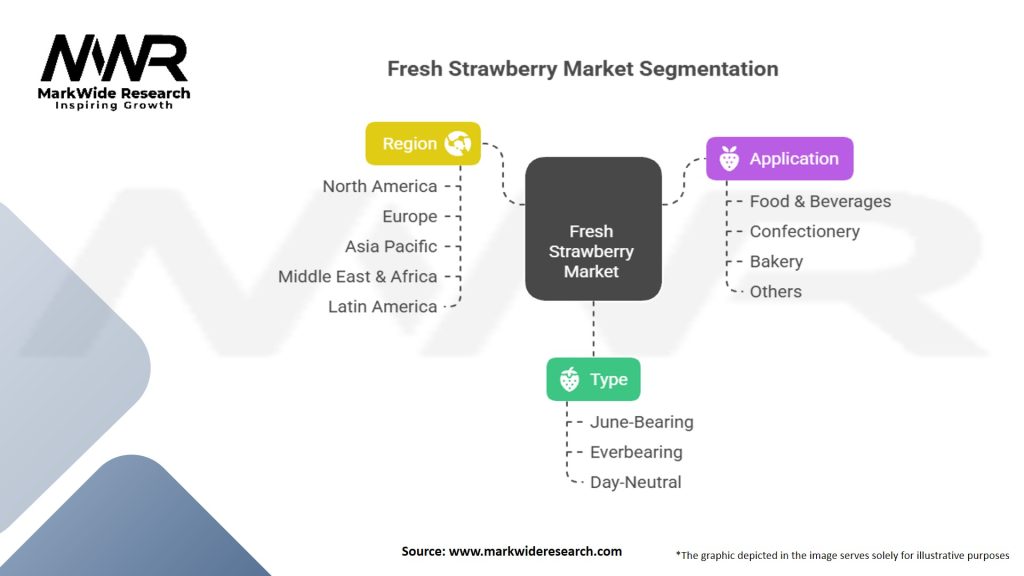 MWR
MarkWide Research
Inspiring Growth

Fresh Strawberry Market Segmentation

Region
North America
Europe
Asia Pacific
Middle East & Africa
Latin America

Fresh Strawberry Market

Application
Food & Beverages
Confectionery
Bakery
Others

Type
June-Bearing
Everbearing
Day-Neutral

Source: www.markwideresearch.com

*The graphic depicted in the image serves solely for illustrative purposes